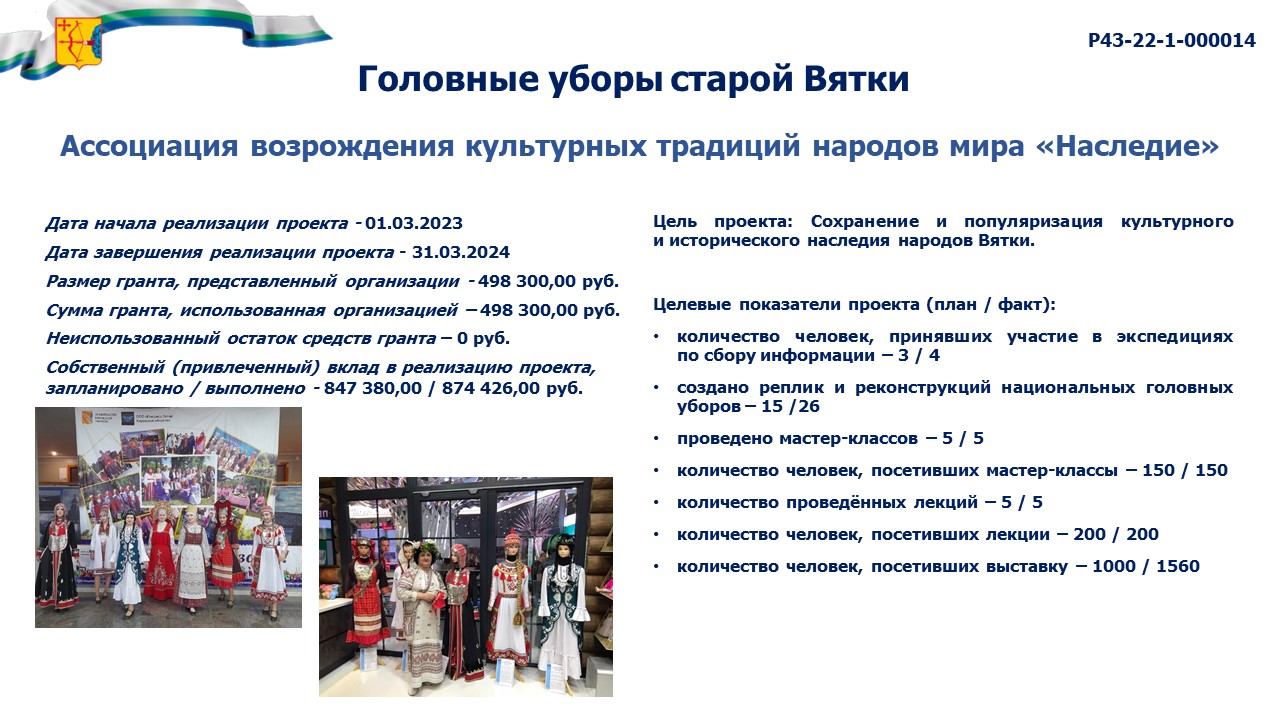 Р43-22-1-000014

Головные уборы старой Вятки

Ассоциация возрождения культурных традиций народов мира «Наследие»

Дата начала реализации проекта - 01.03.2023

Дата завершения реализации проекта - 31.03.2024

Размер гранта, представленный организации - 498 300,00 руб.

Сумма гранта, использованная организацией – 498 300,00 руб.

Неиспользованный остаток средств гранта – 0 руб.

Собственный (привлеченный) вклад в реализацию проекта, запланировано / выполнено - 847 380,00 / 874 426,00 руб.

Цель проекта: Сохранение и популяризация культурного и исторического наследия народов Вятки.

Целевые показатели проекта (план / факт):

• количество человек, принявших участие в экспедициях по сбору информации – 3 / 4

• создано реплик и реконструкций национальных головных уборов – 15 /26

• проведено мастер-классов – 5 / 5

• количество человек, посетивших мастер-классы – 150 / 150

• количество проведённых лекций – 5 / 5

• количество человек, посетивших лекции – 200 / 200

• количество человек, посетивших выставку – 1000 / 1560